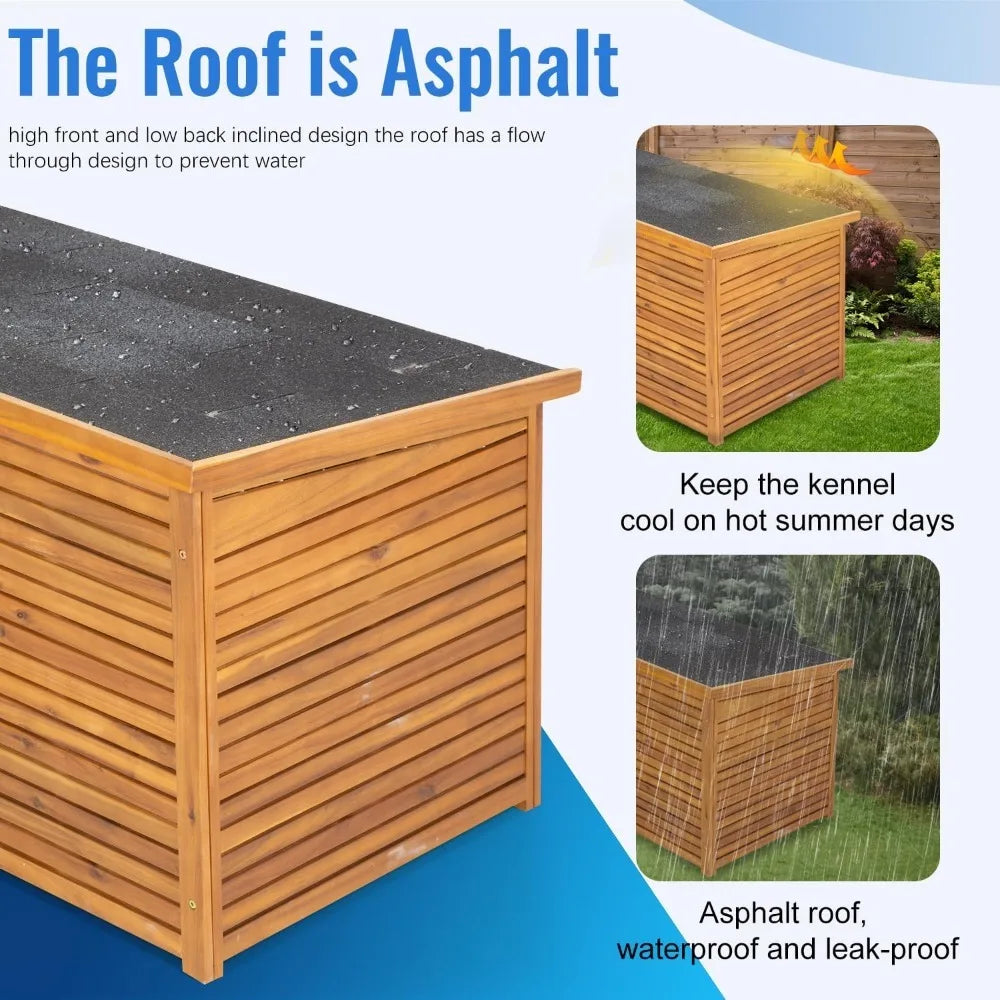 The Roof is Asphalt

high front and low back inclined design the roof has a flow through design to prevent water

Keep the kennel cool on hot summer days

Asphalt roof, waterproof and leak-proof